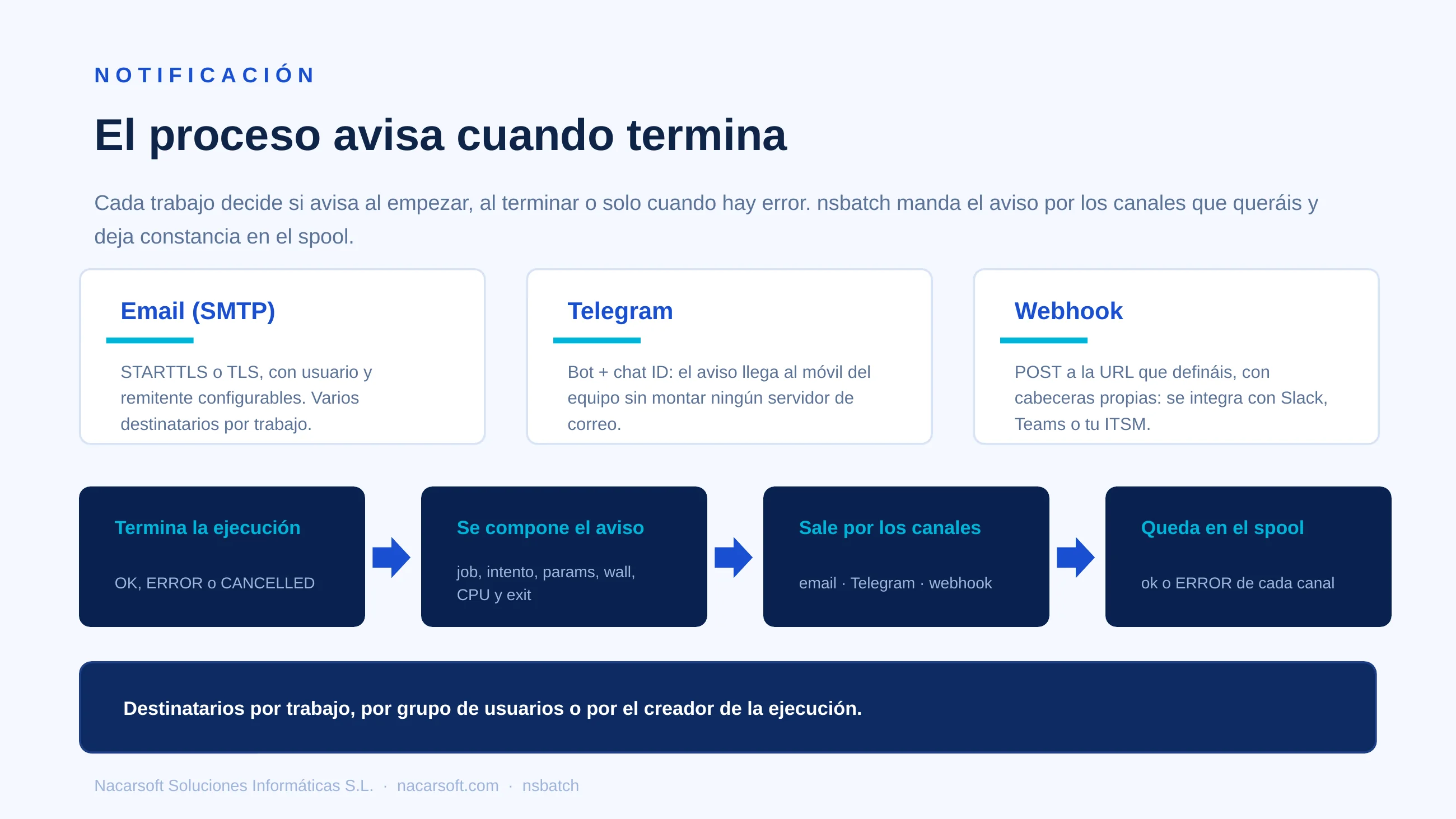 NOTIFICACIÓN

El proceso avisa cuando termina

Cada trabajo decide si avisa al empezar, al terminar o solo cuando hay error. nsbatch manda el aviso por los canales que queráis y deja constancia en el spool.

Email (SMTP)

STARTTLS o TLS, con usuario y remitente configurables. Varios destinatarios por trabajo.

Telegram

Bot + chat ID: el aviso llega al móvil del equipo sin montar ningún servidor de correo.

Webhook

POST a la URL que defináis, con cabeceras propias: se integra con Slack, Teams o tu ITSM.

Termina la ejecución

OK, ERROR o CANCELLED

Se compone el aviso

job, intento, params, wall, CPU y exit

Sale por los canales

email · Telegram · webhook

Queda en el spool

ok o ERROR de cada canal

Destinatarios por trabajo, por grupo de usuarios o por el creador de la ejecución.

Nacarsoft Soluciones Informáticas S.L. · nacarsoft.com · nsbatch